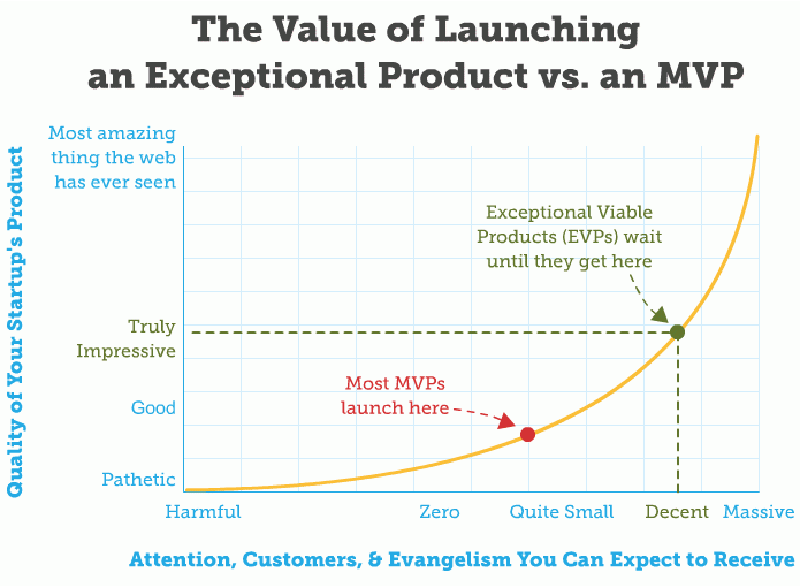 The Value of Launching an Exceptional Product vs. an MVP

Quality of Your Startup's Product

Most amazing thing the web has ever seen

Truly Impressive

Good

Pathetic

Exceptional Viable Products (EVPs) wait until they get here

Most MVPs launch here

Harmful

Zero

Quite Small

Decent

Massive

Attention, Customers, & Evangelism You Can Expect to Receive